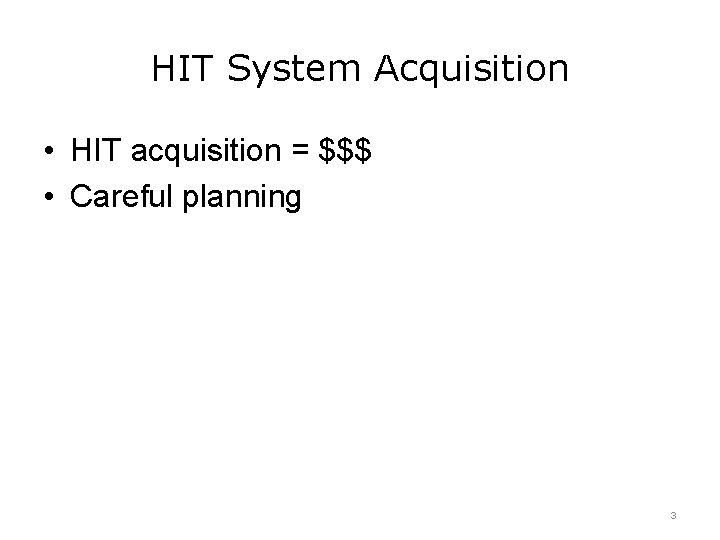 HIT System Acquisition

• HIT acquisition = \$\$\$
• Careful planning

3